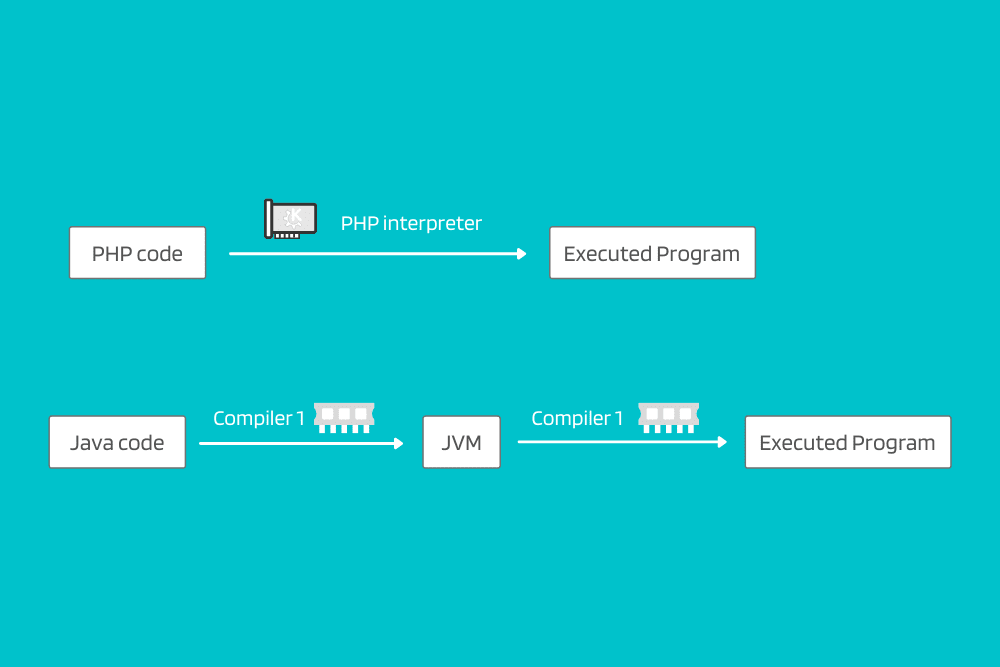 PHP code

PHP interpreter

Executed Program

Java code

Compiler 1

JVM

Compiler 1

Executed Program